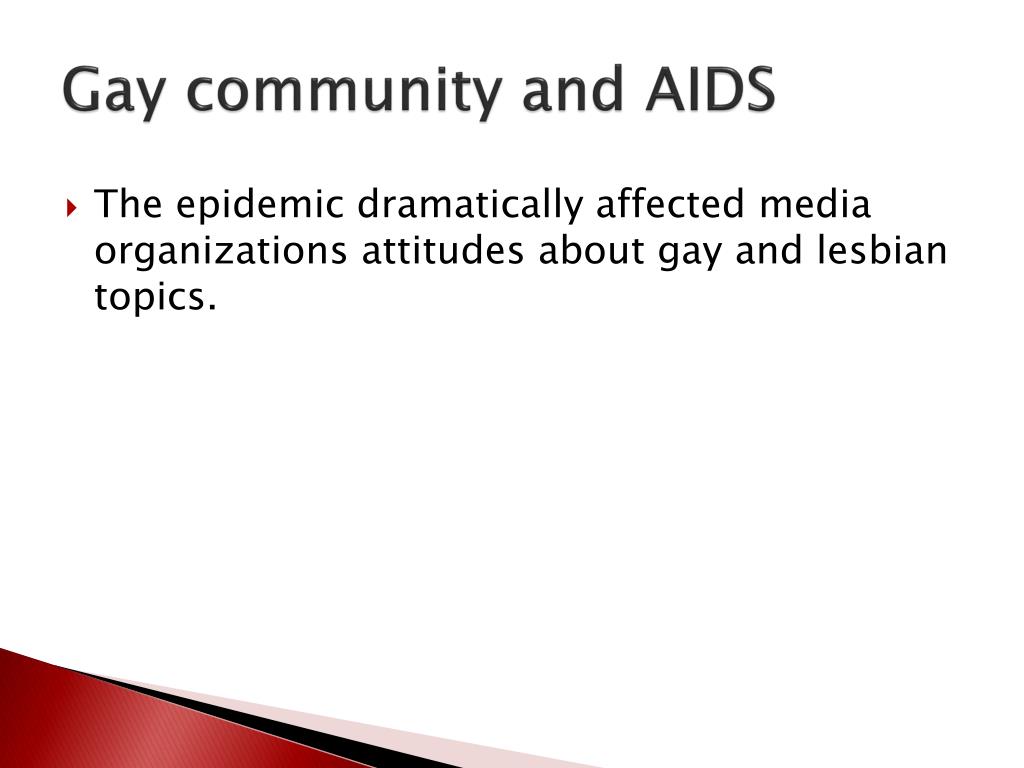 Gay community and AIDS

The epidemic dramatically affected media organizations attitudes about gay and lesbian topics.